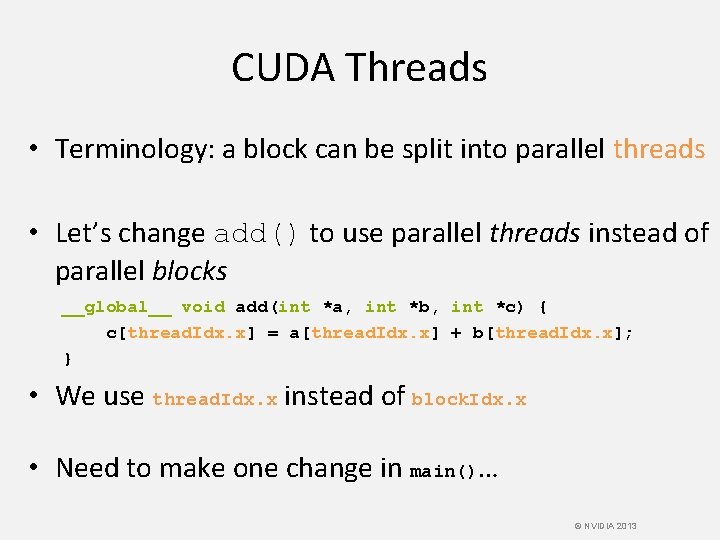 CUDA Threads

• Terminology: a block can be split into parallel threads

• Let's change add() to use parallel threads instead of parallel blocks

__global__ void add(int *a, int *b, int *c) {
    c[threadIdx.x] = a[threadIdx.x] + b[threadIdx.x];
}

• We use threadIdx.x instead of blockIdx.x

• Need to make one change in main()...

© NVIDIA 2013